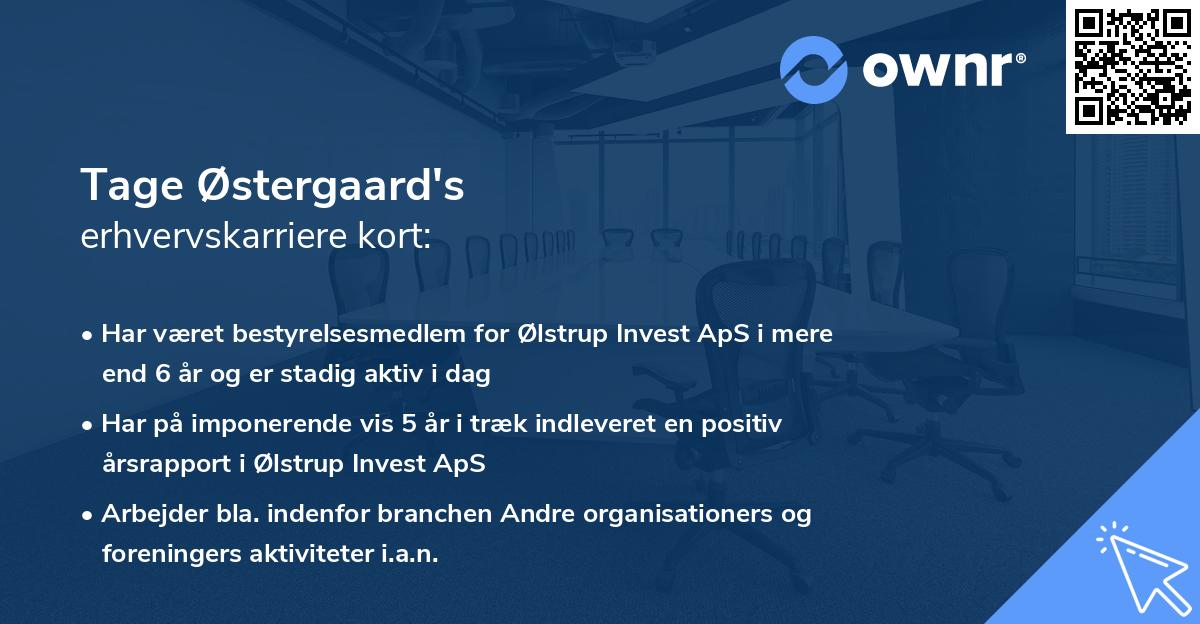 ownr®

Tage Østergaard's
erhvervskarriere kort:

• Har været bestyrelsesmedlem for Ølstrup Invest ApS i mere end 6 år og er stadig aktiv i dag

• Har på imponerende vis 5 år i træk indleveret en positiv årsrapport i Ølstrup Invest ApS

• Arbejder bla. indenfor branchen Andre organisationers og foreningers aktiviteter i.a.n.